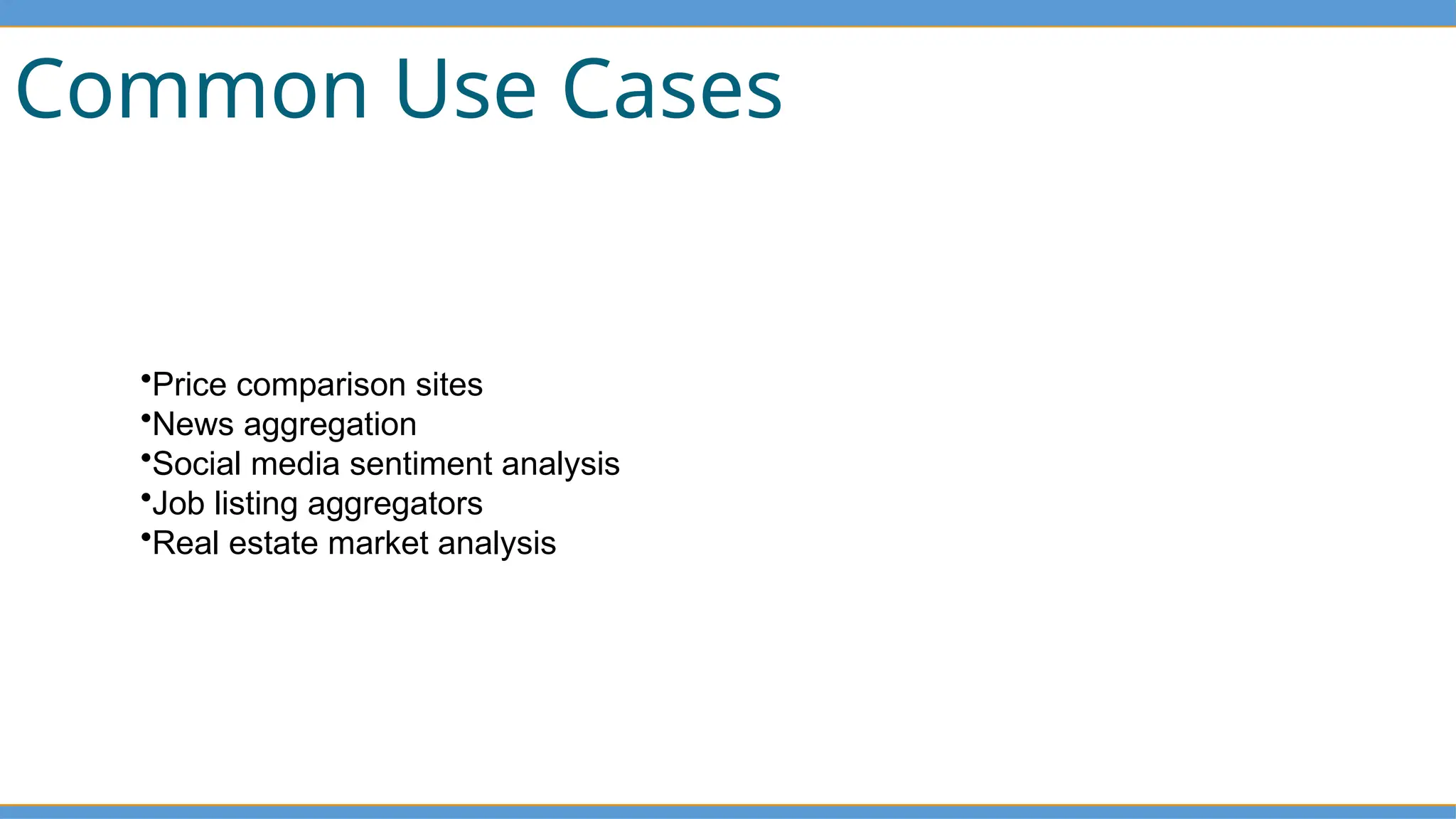 Common Use Cases

•Price comparison sites
•News aggregation
•Social media sentiment analysis
•Job listing aggregators
•Real estate market analysis